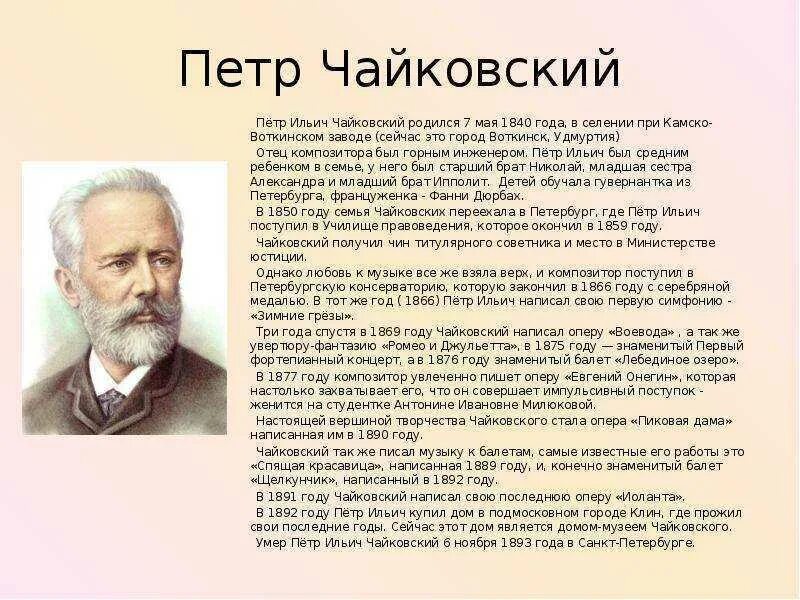 Петр Чайковский

Пётр Ильич Чайковский родился 7 мая 1840 года, в селении при Камско-Воткинском заводе (сейчас это город Воткинск, Удмуртия)

Отец композитора был горным инженером. Пётр Ильич был средним ребенком в семье, у него был старший брат Николай, младшая сестра Александра и младший брат Ипполит. Детей обучала гувернантка из Петербурга, француженка - Фанни Дюрбах.

В 1850 году семья Чайковских переехала в Петербург, где Пётр Ильич поступил в Училище правоведения, которое окончил в 1859 году.

Чайковский получил чин титулярного советника и место в Министерстве юстиции.

Однако любовь к музыке все же взяла верх, и композитор поступил в Петербургскую консерваторию, которую закончил в 1866 году с серебряной медалью. В тот же год ( 1866) Пётр Ильич написал свою первую симфонию - «Зимние грёзы».

Три года спустя в 1869 году Чайковский написал оперу «Воевода» , а так же увертюру-фантазию «Ромео и Джульетта», в 1875 году — знаменитый Первый фортепианный концерт, а в 1876 году знаменитый балет «Лебединое озеро».

В 1877 году композитор увлеченно пишет оперу «Евгений Онегин», которая настолько захватывает его, что он совершает импульсивный поступок - женится на студентке Антонине Ивановне Милюковой.

Настоящей вершиной творчества Чайковского стала опера «Пиковая дама» написанная им в 1890 году.

Чайковский так же писал музыку к балетам, самые известные его работы это «Спящая красавица», написанная 1889 году, и, конечно знаменитый балет «Щелкунчик», написанный в 1892 году.

В 1891 году Чайковский написал свою последнюю оперу «Иоланта».

В 1892 году Пётр Ильич купил дом в подмосковном городе Клин, где прожил свои последние годы. Сейчас этот дом является домом-музеем Чайковского.

Умер Пётр Ильич Чайковский 6 ноября 1893 года в Санкт-Петербурге.